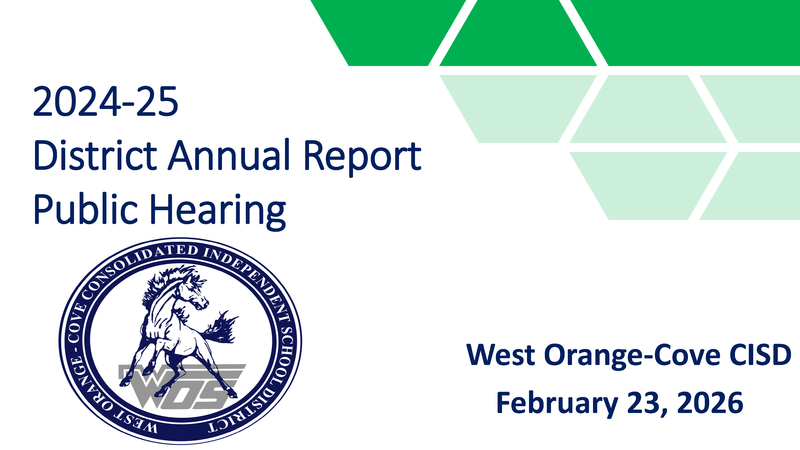 2024-25
District Annual Report
Public Hearing

WEST ORANGE - COVE CONSOLIDATED INDEPENDENT SCHOOL DISTRICT

WOS

West Orange-Cove CISD
February 23, 2026